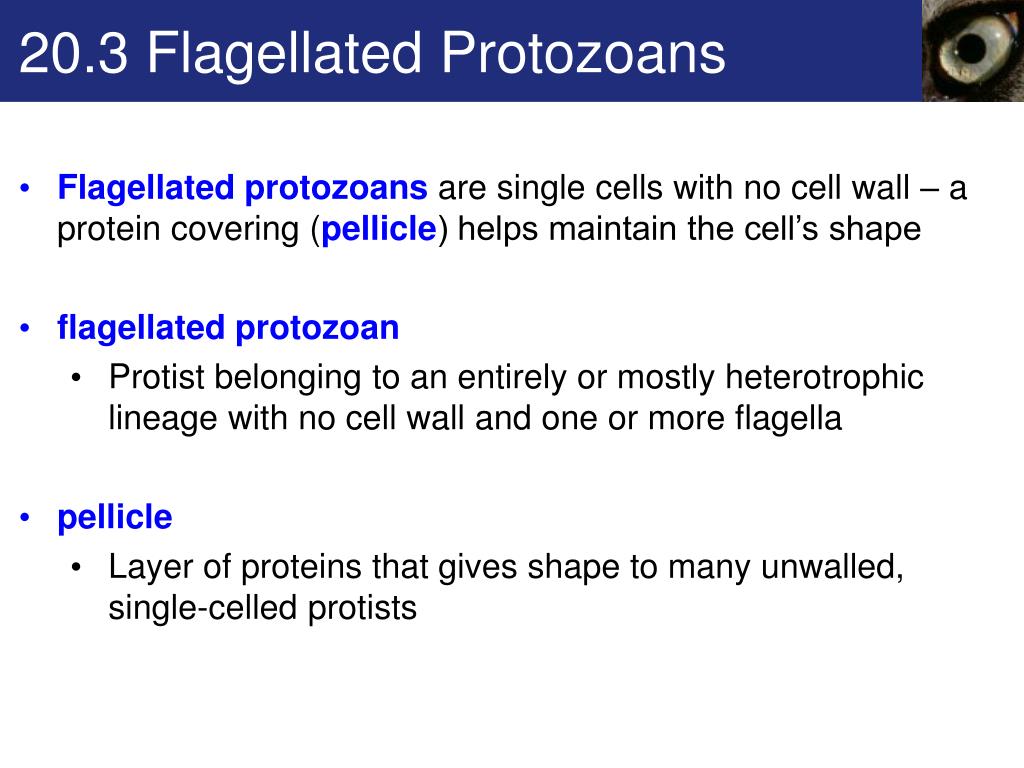 20.3 Flagellated Protozoans

• Flagellated protozoans are single cells with no cell wall – a protein covering (pellicle) helps maintain the cell’s shape

• flagellated protozoan
  • Protist belonging to an entirely or mostly heterotrophic lineage with no cell wall and one or more flagella

• pellicle
  • Layer of proteins that gives shape to many unwalled, single-celled protists